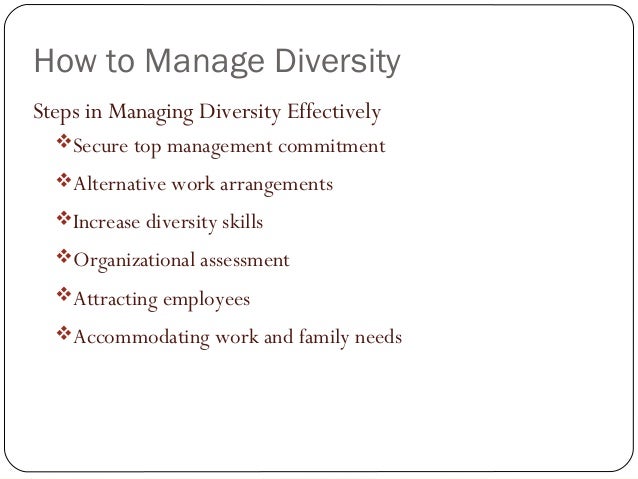 How to Manage Diversity

Steps in Managing Diversity Effectively

❖Secure top management commitment

❖Alternative work arrangements

❖Increase diversity skills

❖Organizational assessment

❖Attracting employees

❖Accommodating work and family needs